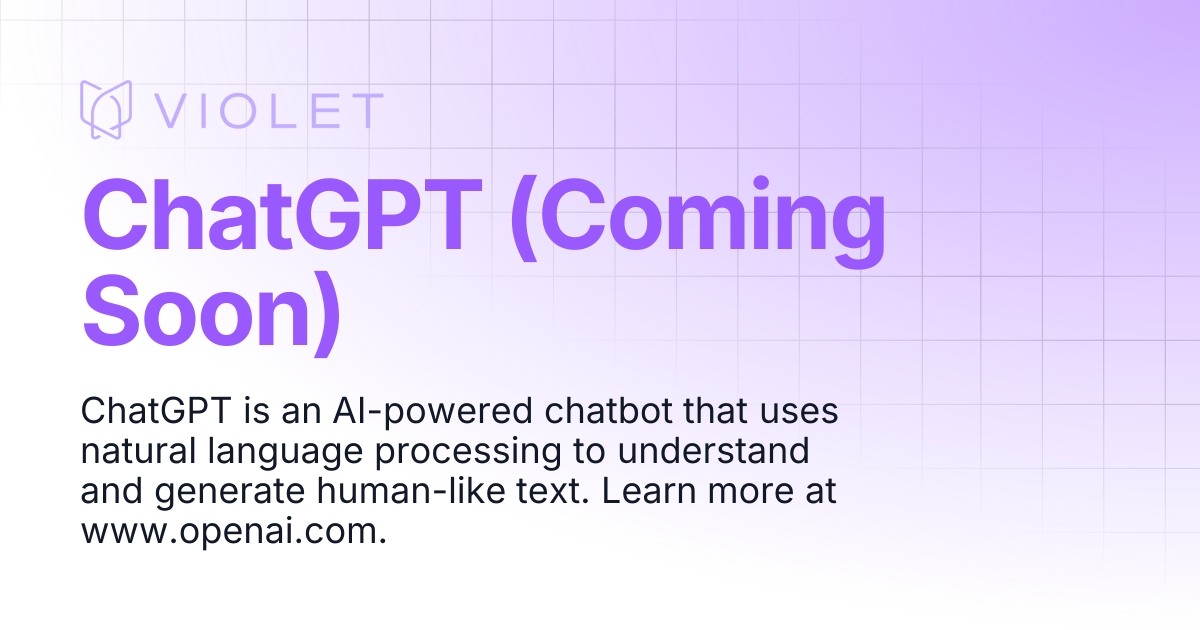 VIOLET

ChatGPT (Coming Soon)

ChatGPT is an AI-powered chatbot that uses natural language processing to understand and generate human-like text. Learn more at www.openai.com.